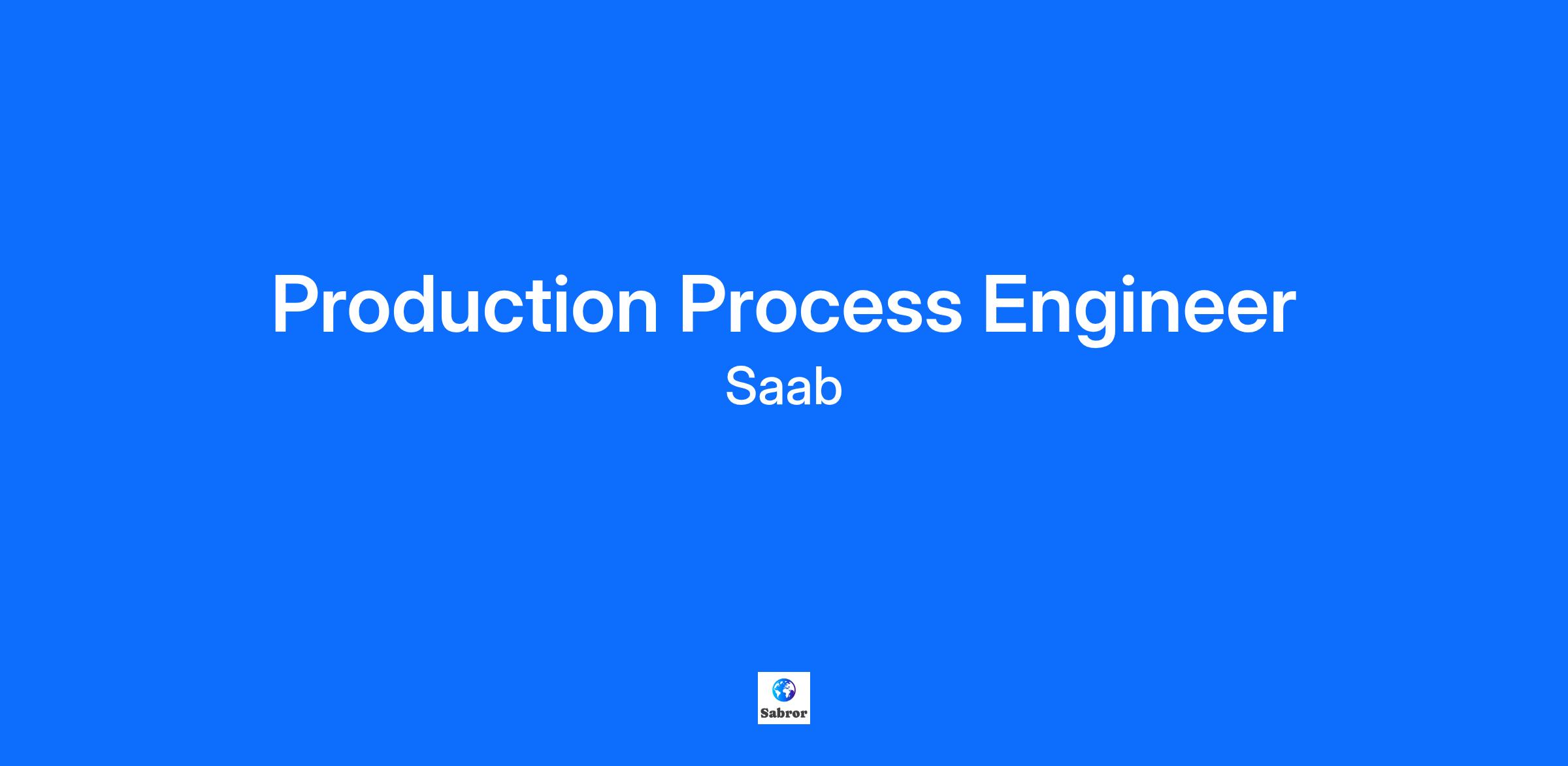 Production Process Engineer

Saab

Sabror